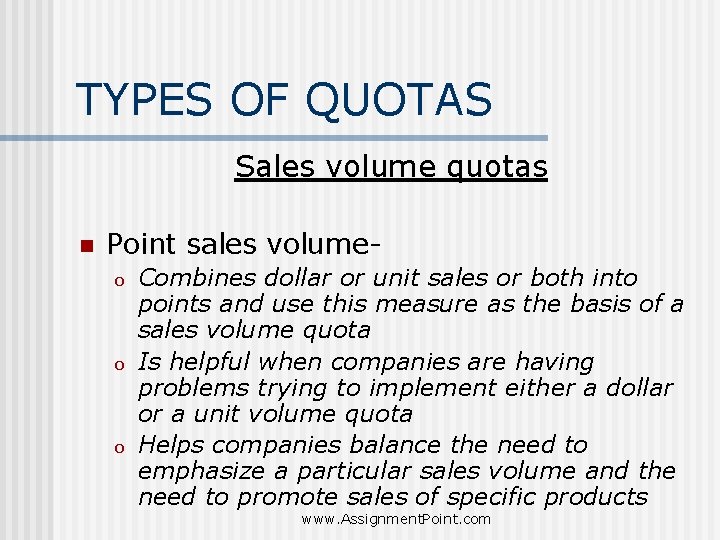 TYPES OF QUOTAS

Sales volume quotas

- Point sales volume-
  - Combines dollar or unit sales or both into points and use this measure as the basis of a sales volume quota
  - Is helpful when companies are having problems trying to implement either a dollar or a unit volume quota
  - Helps companies balance the need to emphasize a particular sales volume and the need to promote sales of specific products

www.AssignmentPoint.com